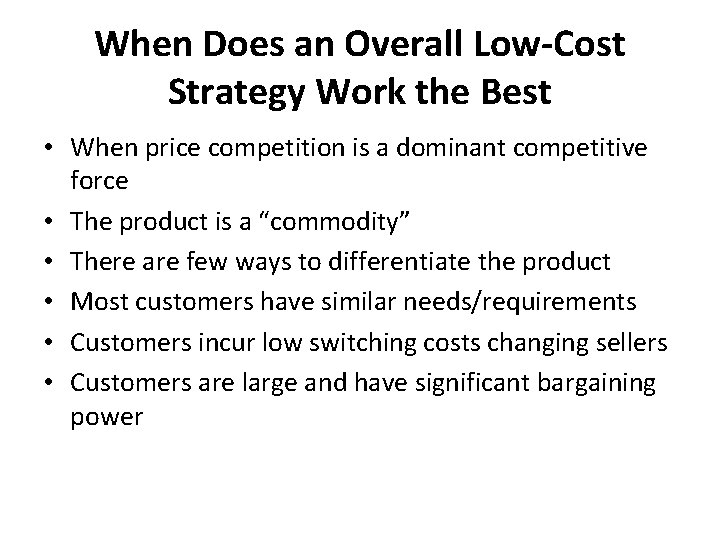 When Does an Overall Low-Cost Strategy Work the Best

• When price competition is a dominant competitive force
• The product is a “commodity”
• There are few ways to differentiate the product
• Most customers have similar needs/requirements
• Customers incur low switching costs changing sellers
• Customers are large and have significant bargaining power